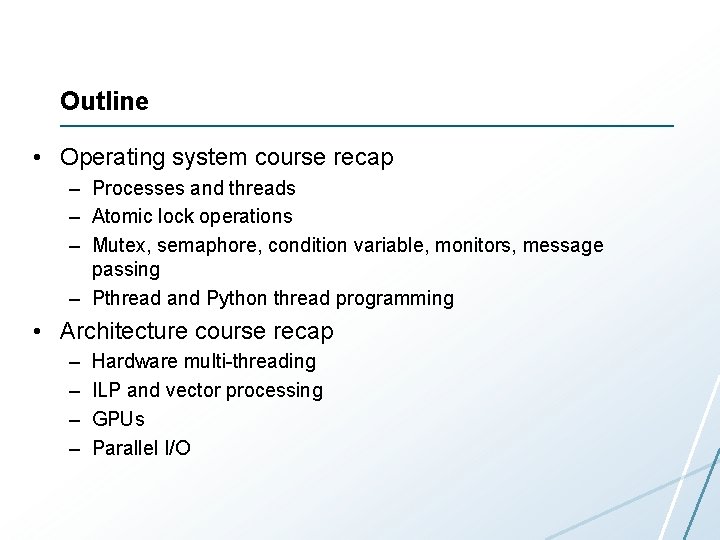 Outline

• Operating system course recap
  – Processes and threads
  – Atomic lock operations
  – Mutex, semaphore, condition variable, monitors, message passing
  – Pthread and Python thread programming
• Architecture course recap
  – Hardware multi-threading
  – ILP and vector processing
  – GPUs
  – Parallel I/O